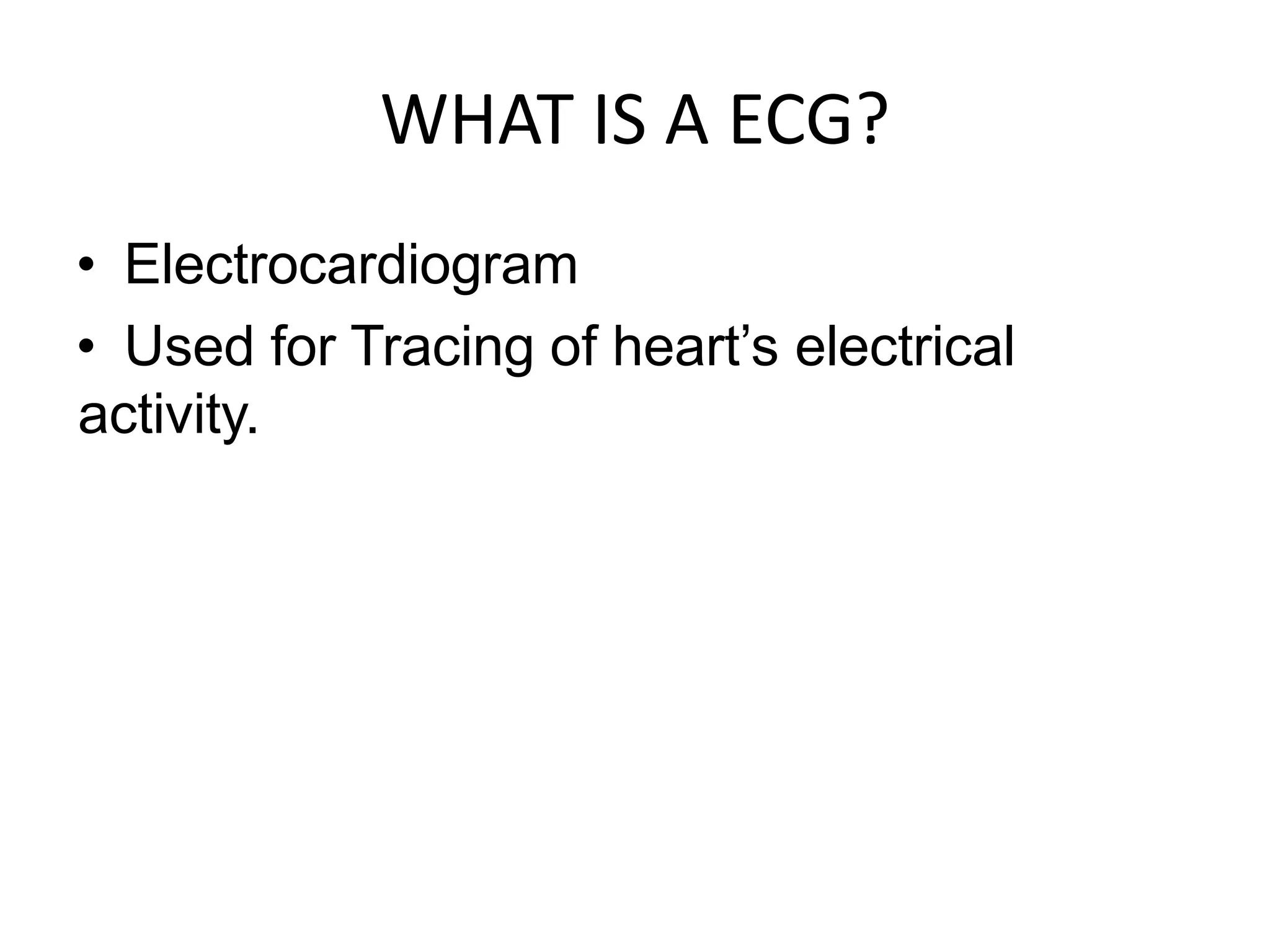 WHAT IS A ECG?

• Electrocardiogram
• Used for Tracing of heart’s electrical activity.